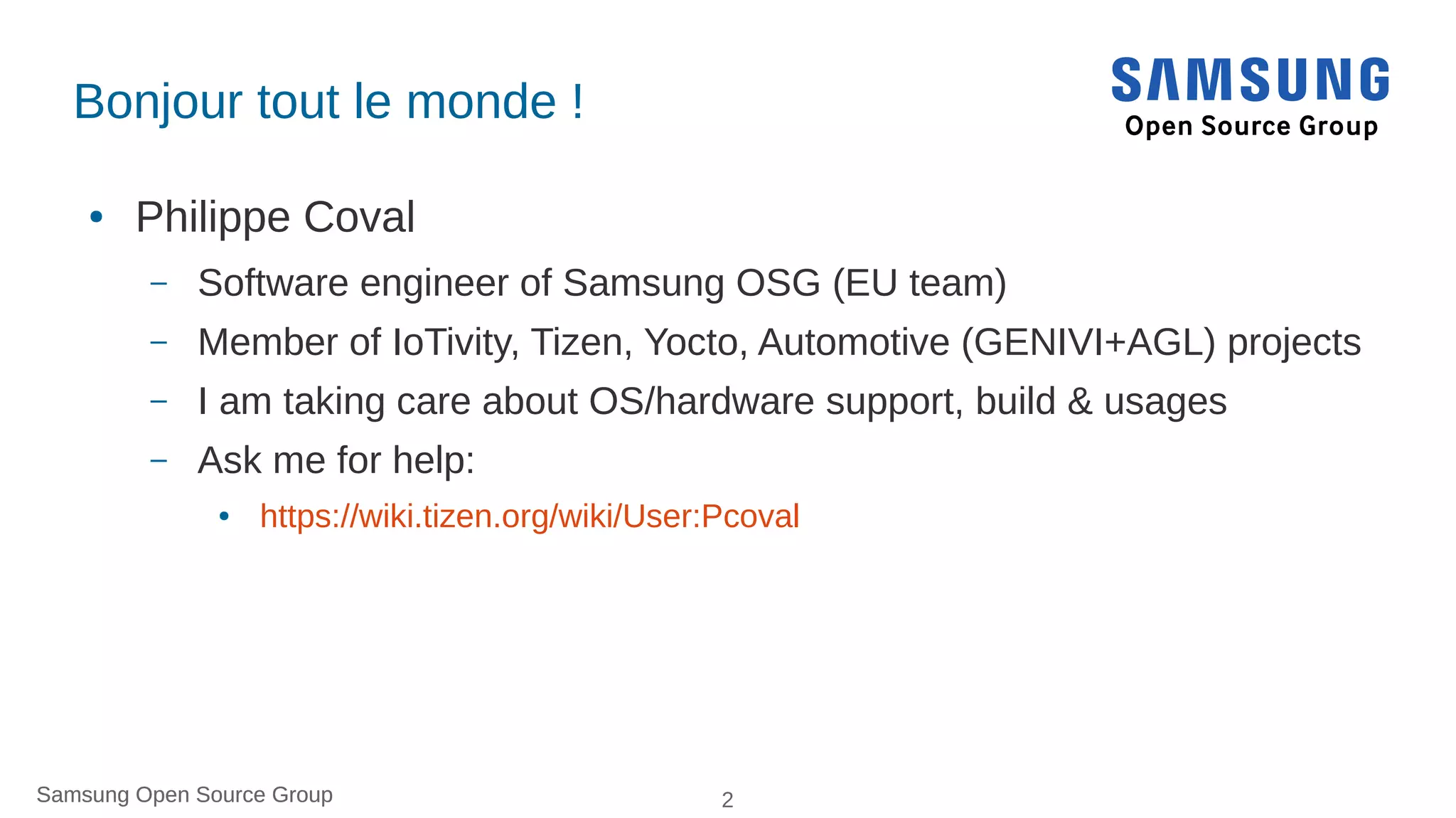 Bonjour tout le monde !

SAMSUNG
Open Source Group

• Philippe Coval
  – Software engineer of Samsung OSG (EU team)
  – Member of IoTivity, Tizen, Yocto, Automotive (GENIVI+AGL) projects
  – I am taking care about OS/hardware support, build & usages
  – Ask me for help:
    • https://wiki.tizen.org/wiki/User:Pcoval

Samsung Open Source Group

2